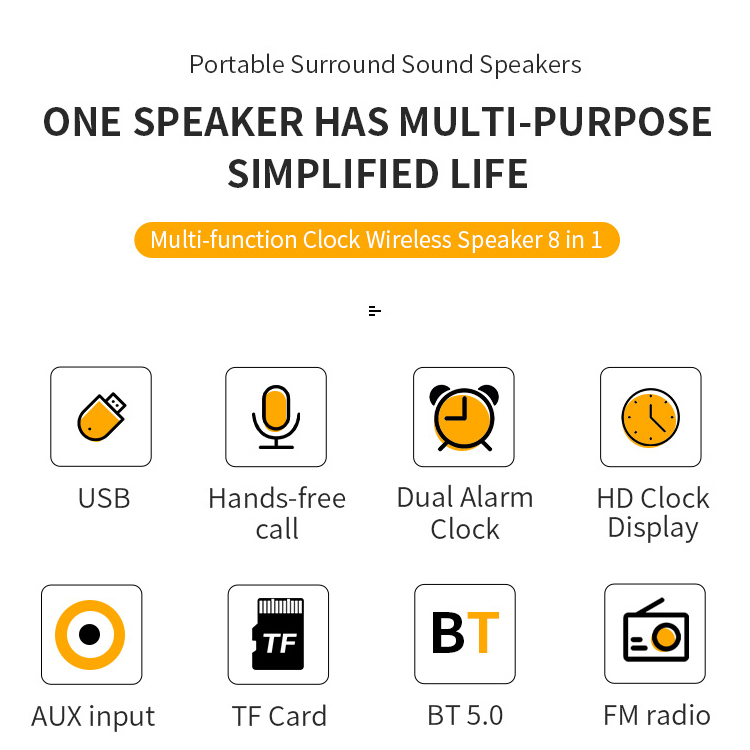 Portable Surround Sound Speakers

ONE SPEAKER HAS MULTI-PURPOSE SIMPLIFIED LIFE

Multi-function Clock Wireless Speaker 8 in 1

USB

Hands-free call

Dual Alarm Clock

HD Clock Display

AUX input

TF

TF Card

BT

BT 5.0

FM radio